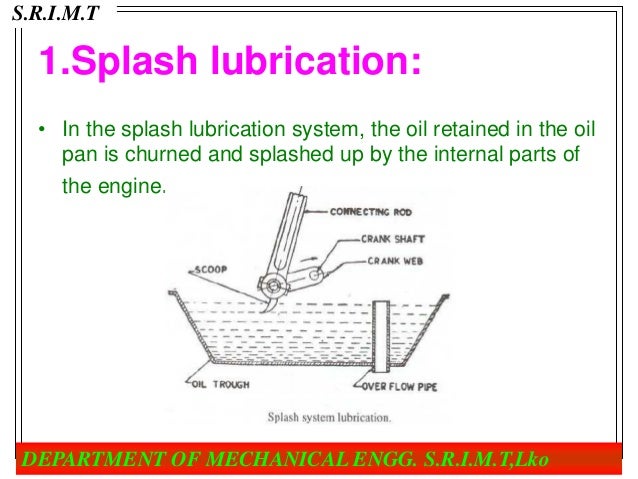 S.R.I.M.T

1.Splash lubrication:

• In the splash lubrication system, the oil retained in the oil pan is churned and splashed up by the internal parts of the engine.

CONNECTING ROD
CRANK SHAFT
CRANK WEB
SCOOP
OIL TROUGH
OVER FLOW PIPE

Splash system lubrication.

DEPARTMENT OF MECHANICAL ENGG. S.R.I.M.T,Lko